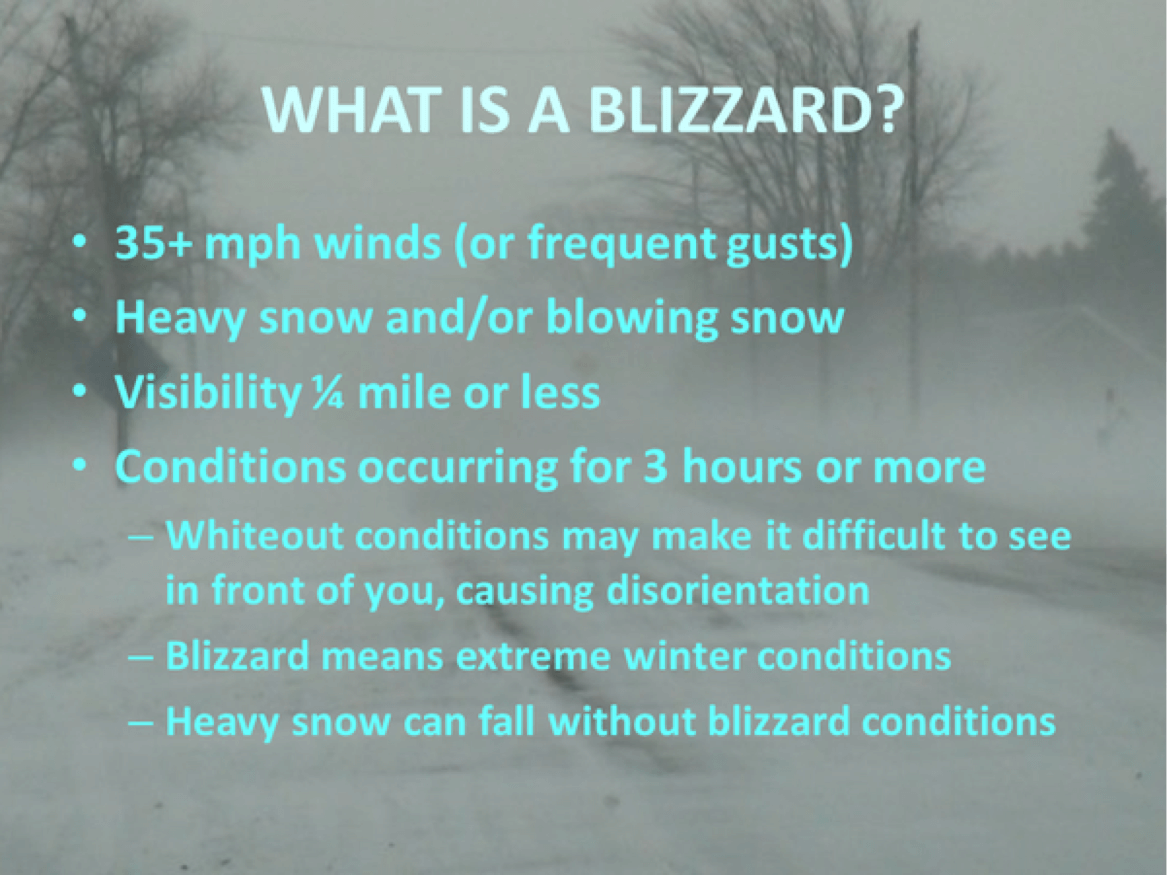 WHAT IS A BLIZZARD?

• 35+ mph winds (or frequent gusts)
• Heavy snow and/or blowing snow
• Visibility ¼ mile or less
• Conditions occurring for 3 hours or more
– Whiteout conditions may make it difficult to see in front of you, causing disorientation
– Blizzard means extreme winter conditions
– Heavy snow can fall without blizzard conditions